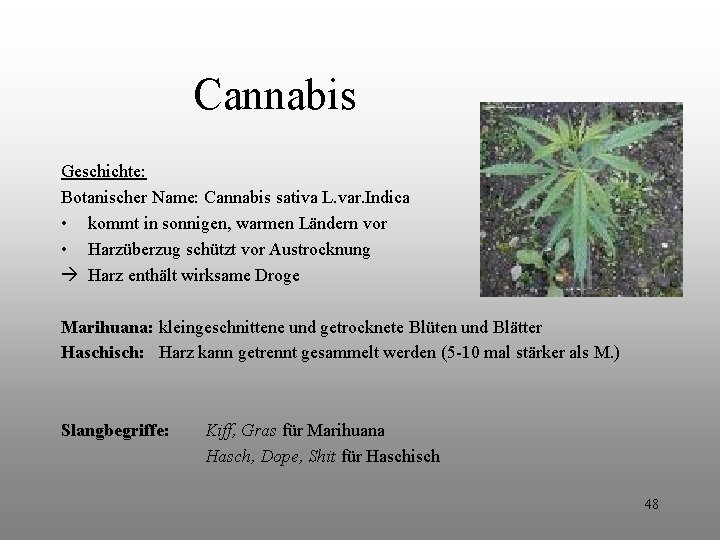 Cannabis

Geschichte:
Botanischer Name: Cannabis sativa L.var.Indica
• kommt in sonnigen, warmen Ländern vor
• Harzüberzug schützt vor Austrocknung
→ Harz enthält wirksame Droge

Marihuana: kleingeschnittene und getrocknete Blüten und Blätter
Haschisch: Harz kann getrennt gesammelt werden (5-10 mal stärker als M.)

Slangbegriffe: Kiff, Gras für Marihuana
Hasch, Dope, Shit für Haschisch

48